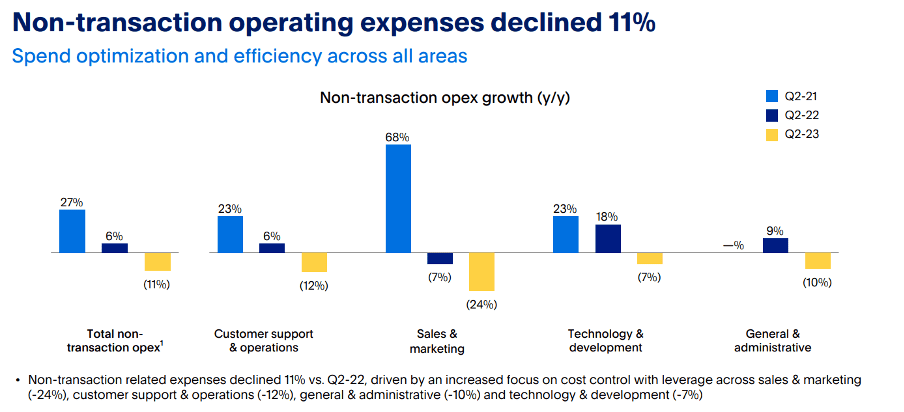 Non-transaction operating expenses declined 11%

Spend optimization and efficiency across all areas

Non-transaction opex growth (y/y)

Q2-21
Q2-22
Q2-23

27%
6%
(11%)
Total non-transaction opex$^1$

23%
6%
(12%)
Customer support & operations

68%
(7%)
(24%)
Sales & marketing

23%
18%
(7%)
Technology & development

—%
9%
(10%)
General & administrative

• Non-transaction related expenses declined 11% vs. Q2-22, driven by an increased focus on cost control with leverage across sales & marketing (-24%), customer support & operations (-12%), general & administrative (-10%) and technology & development (-7%)